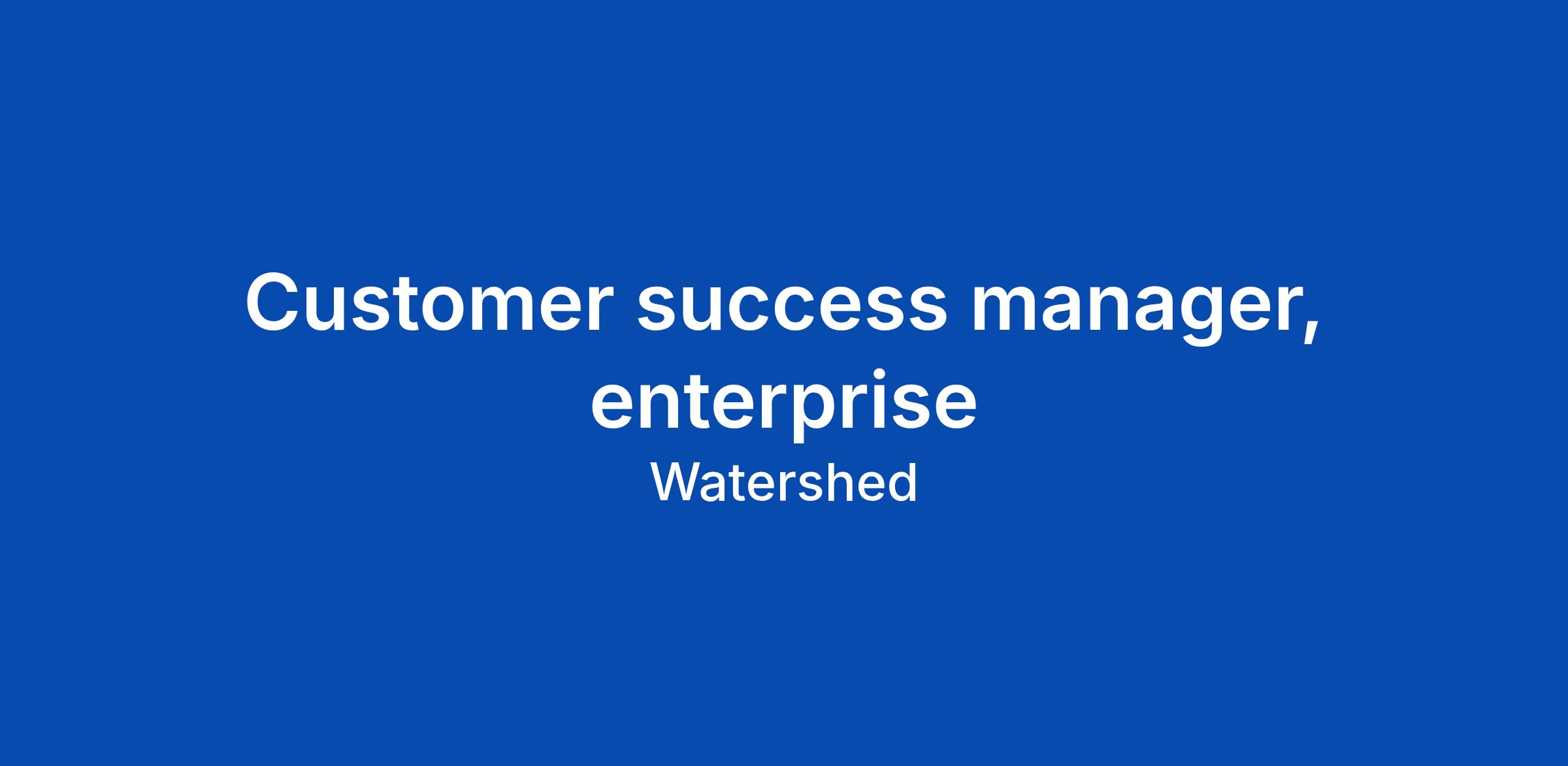 Customer success manager, enterprise

Watershed